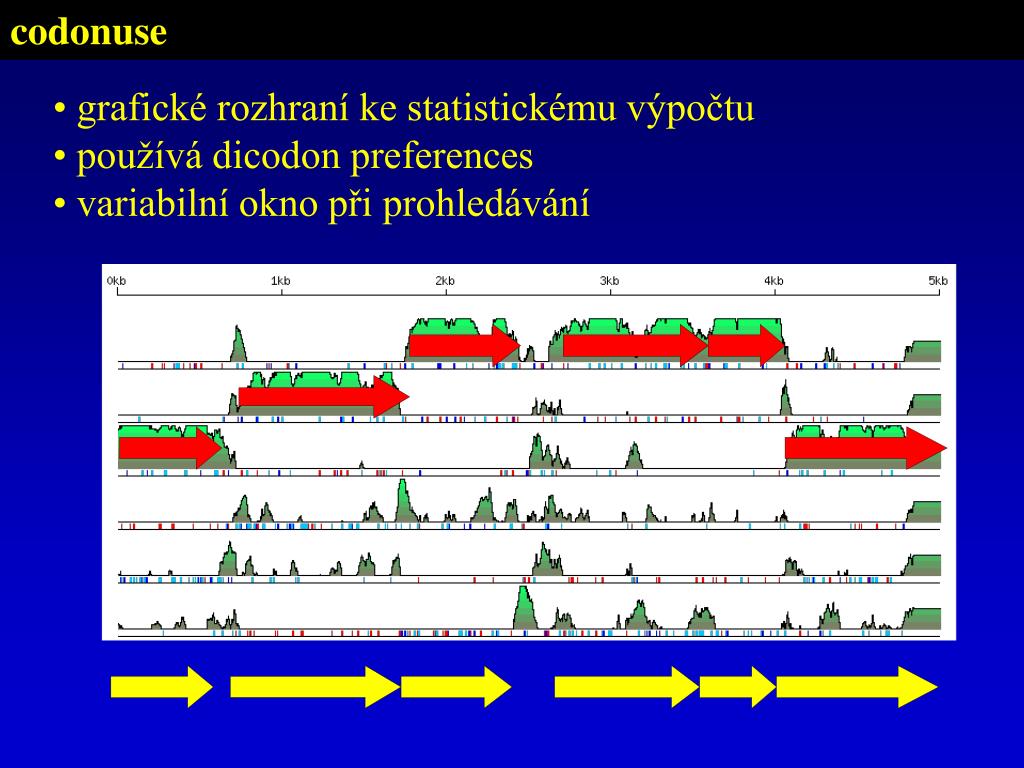 codonuse

• grafické rozhraní ke statistickému výpočtu
• používá dicodon preferences
• variabilní okno při prohledávání

0kb 1kb 2kb 3kb 4kb 5kb